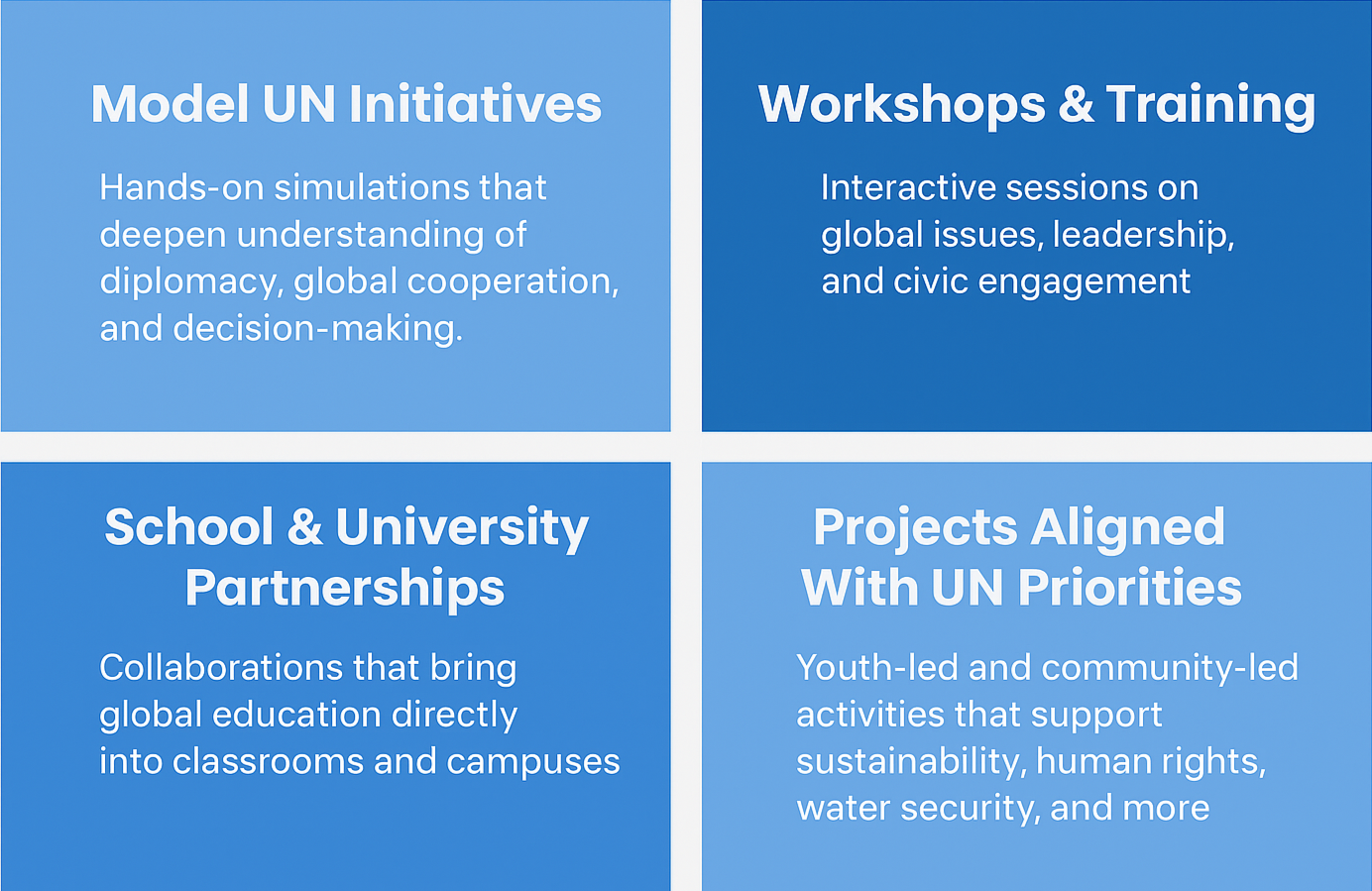 Model UN Initiatives

Hands-on simulations that deepen understanding of diplomacy, global cooperation, and decision-making.

Workshops & Training

Interactive sessions on global issues, leadership, and civic engagement

School & University Partnerships

Collaborations that bring global education directly into classrooms and campuses

Projects Aligned With UN Priorities

Youth-led and community-led activities that support sustainability, human rights, water security, and more